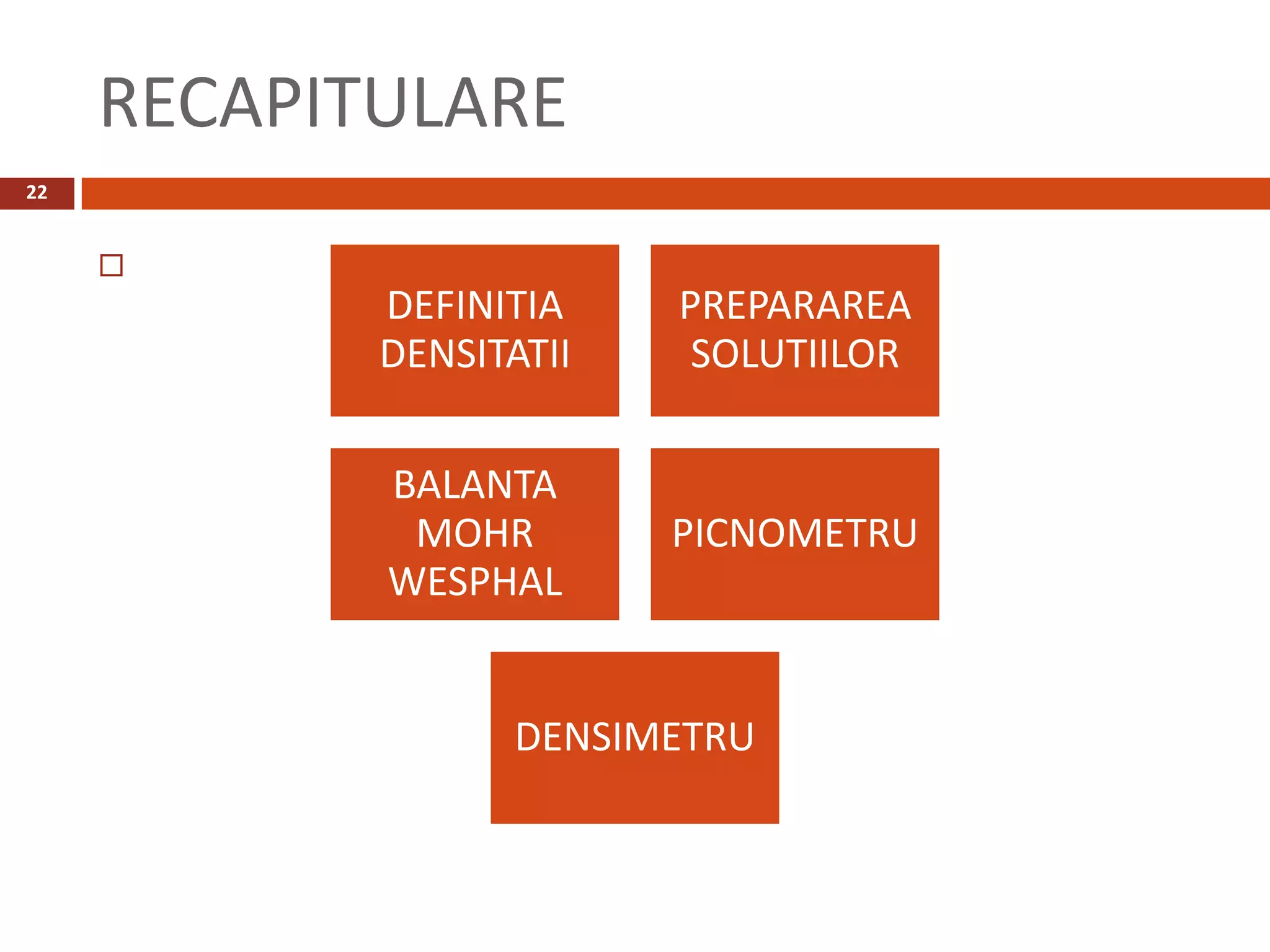 RECAPITULARE

22

DEFINITIA DENSITATII

PREPARAREA SOLUTIILOR

BALANTA MOHR WESPHAL

PICNOMETRU

DENSIMETRU